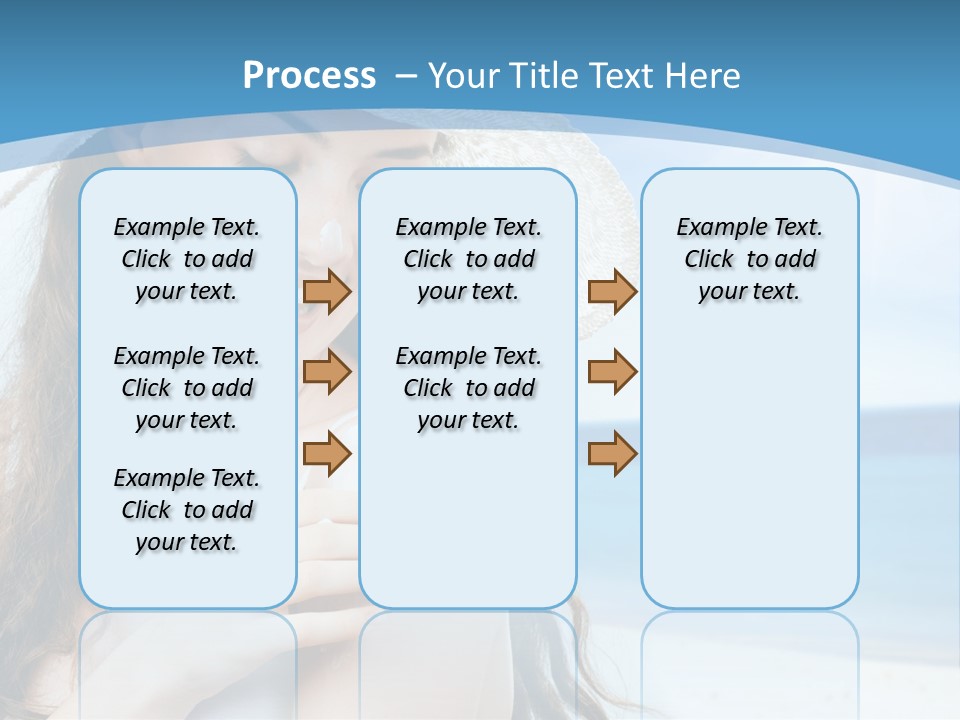 Process – Your Title Text Here

Example Text. Click to add your text.

Example Text. Click to add your text.

Example Text. Click to add your text.

Example Text. Click to add your text.

Example Text. Click to add your text.

Example Text. Click to add your text.